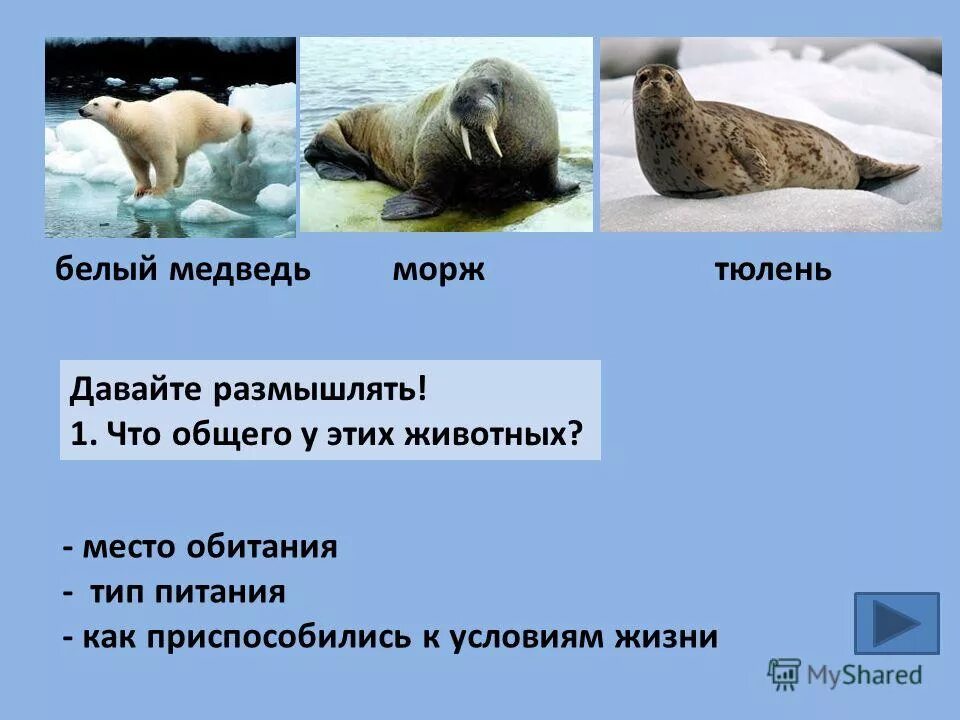 белый медведь морж тюлень

Давайте размышлять!
1. Что общего у этих животных?

- место обитания
- тип питания
- как приспособились к условиям жизни

MyShared